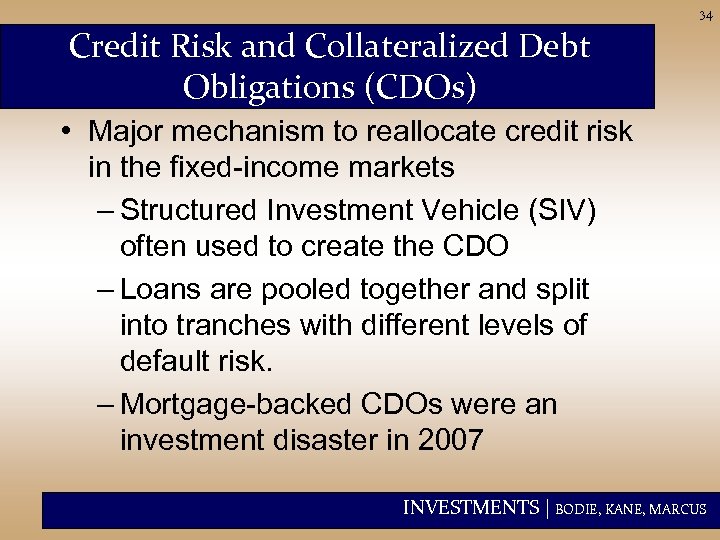 34

Credit Risk and Collateralized Debt Obligations (CDOs)

• Major mechanism to reallocate credit risk in the fixed-income markets

– Structured Investment Vehicle (SIV) often used to create the CDO

– Loans are pooled together and split into tranches with different levels of default risk.

– Mortgage-backed CDOs were an investment disaster in 2007

INVESTMENTS | BODIE, KANE, MARCUS